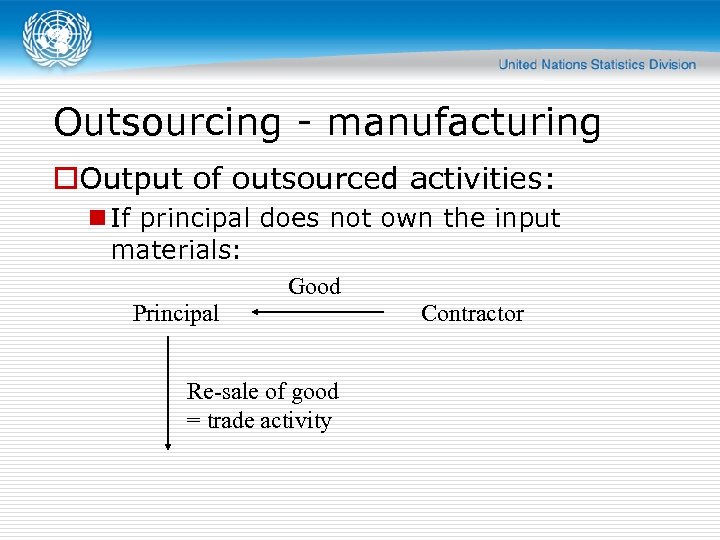 United Nations Statistics Division

Outsourcing - manufacturing

Output of outsourced activities:

If principal does not own the input materials:

Good

Principal

Contractor

Re-sale of good
= trade activity